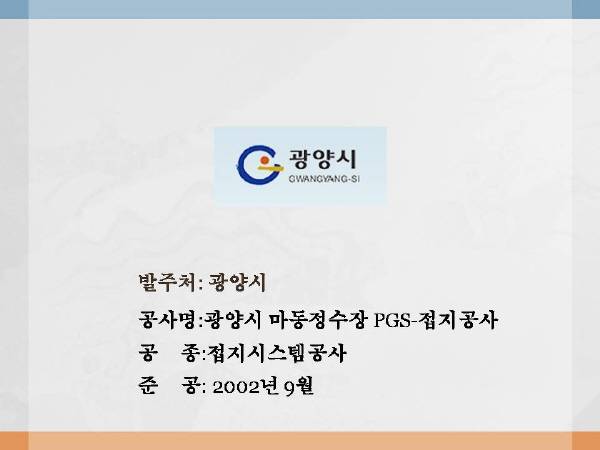 광양시
GWANGYANG-SI

발주처: 광양시
공사명:광양시 마동정수장 PGS-접지공사
공 종:접지시스템공사
준 공: 2002년 9월